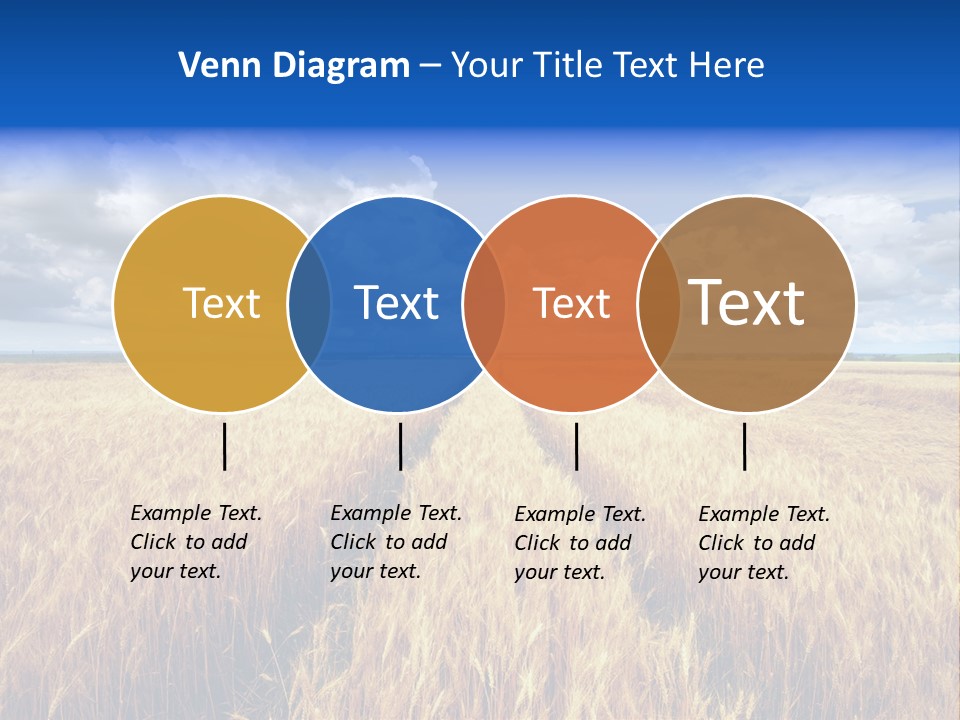 Venn Diagram – Your Title Text Here

Text

Text

Text

Text

Example Text. Click to add your text.

Example Text. Click to add your text.

Example Text. Click to add your text.

Example Text. Click to add your text.